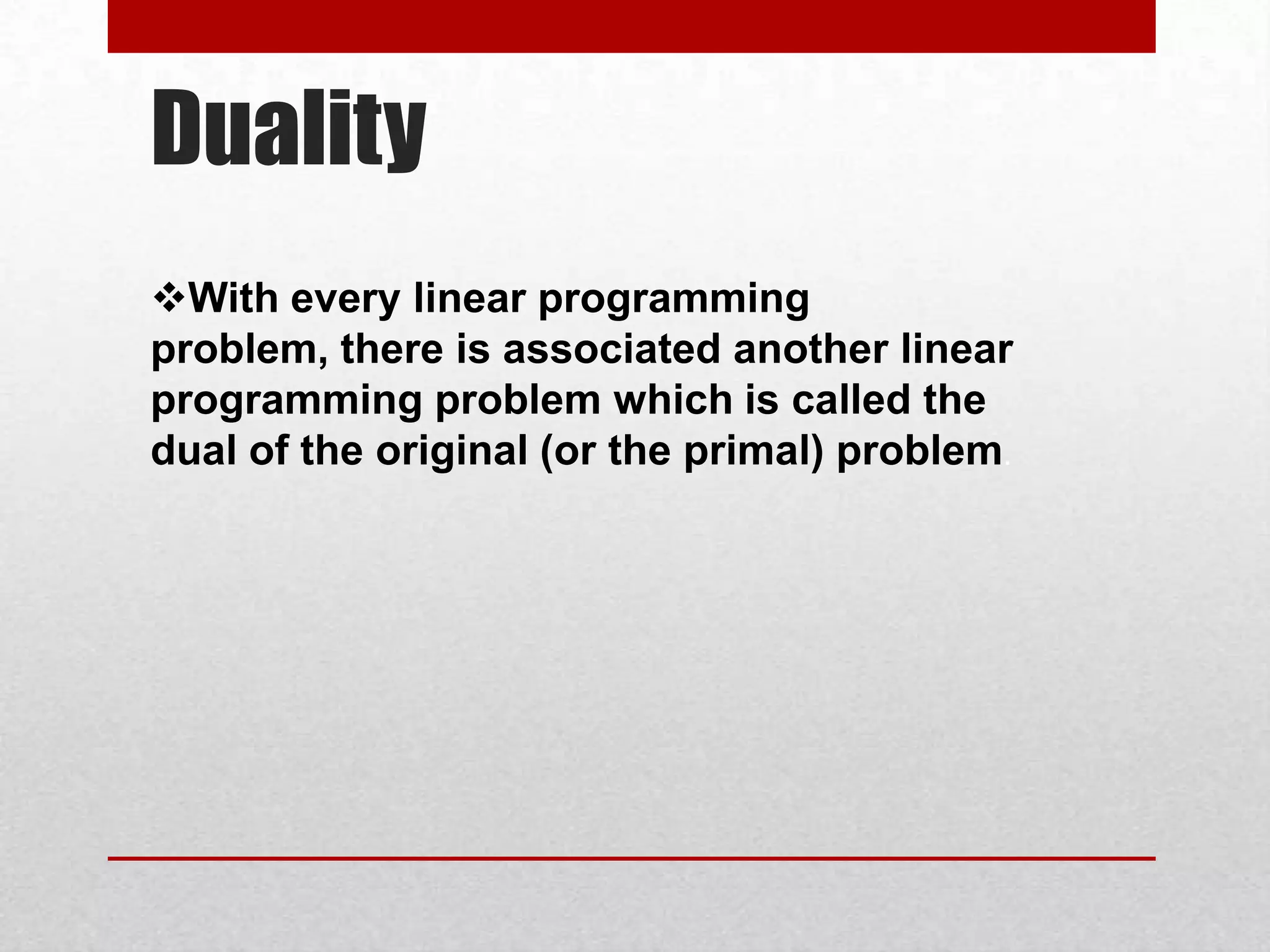 Duality

❖With every linear programming problem, there is associated another linear programming problem which is called the dual of the original (or the primal) problem.